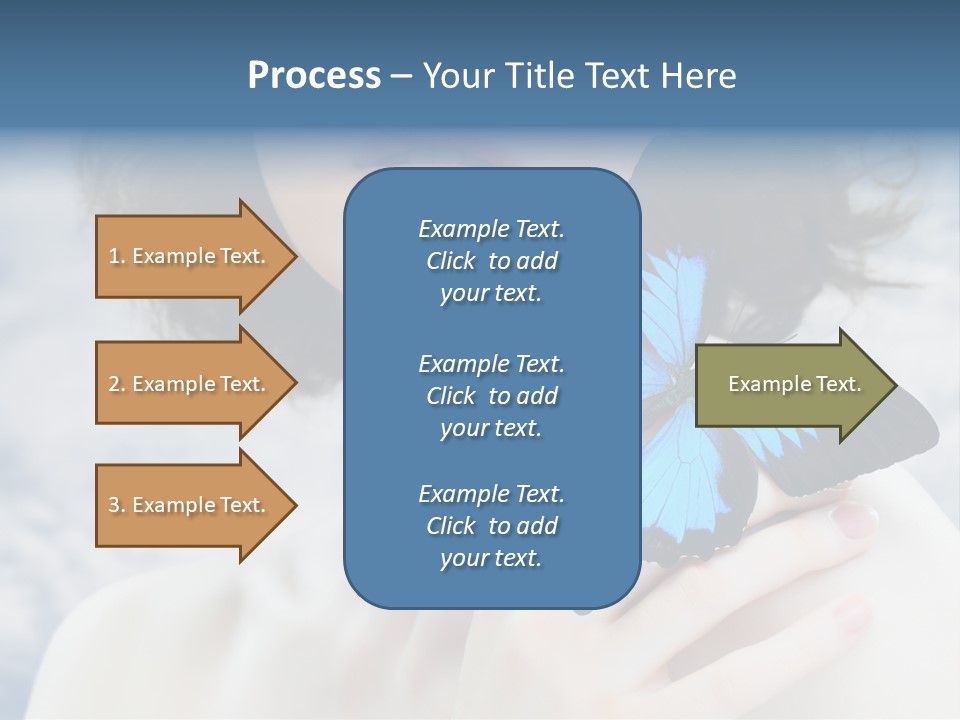 Process – Your Title Text Here

1. Example Text.

2. Example Text.

3. Example Text.

Example Text. Click to add your text.

Example Text. Click to add your text.

Example Text. Click to add your text.

Example Text.